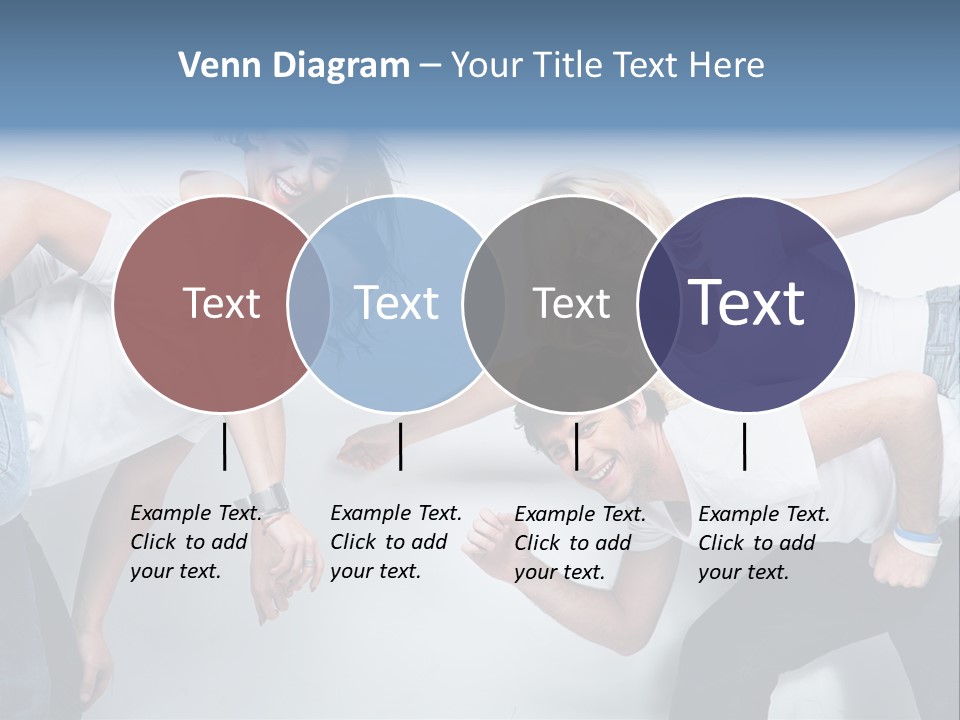 Venn Diagram – Your Title Text Here

Text

Text

Text

Text

Example Text. Click to add your text.

Example Text. Click to add your text.

Example Text. Click to add your text.

Example Text. Click to add your text.